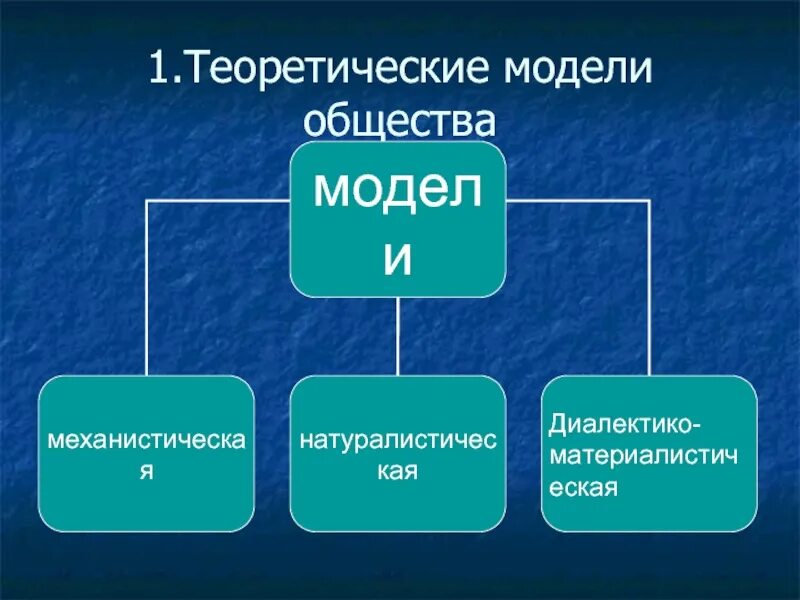 1.Теоретические модели общества

модели

механистическая

натуралистическая

Диалектико-материалистическая